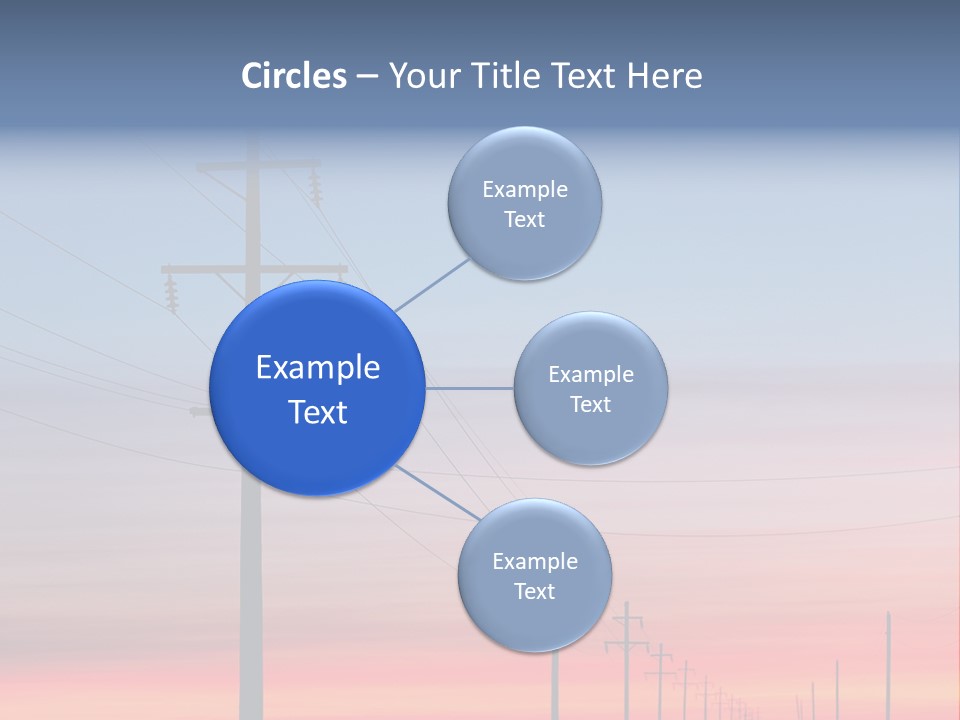 Circles – Your Title Text Here

Example Text

Example Text

Example Text

Example Text